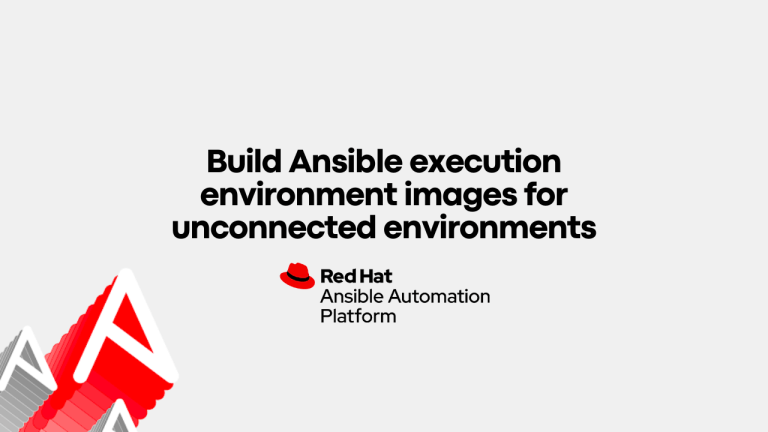 Build Ansible execution environment images for unconnected environments

Red Hat
Ansible Automation Platform